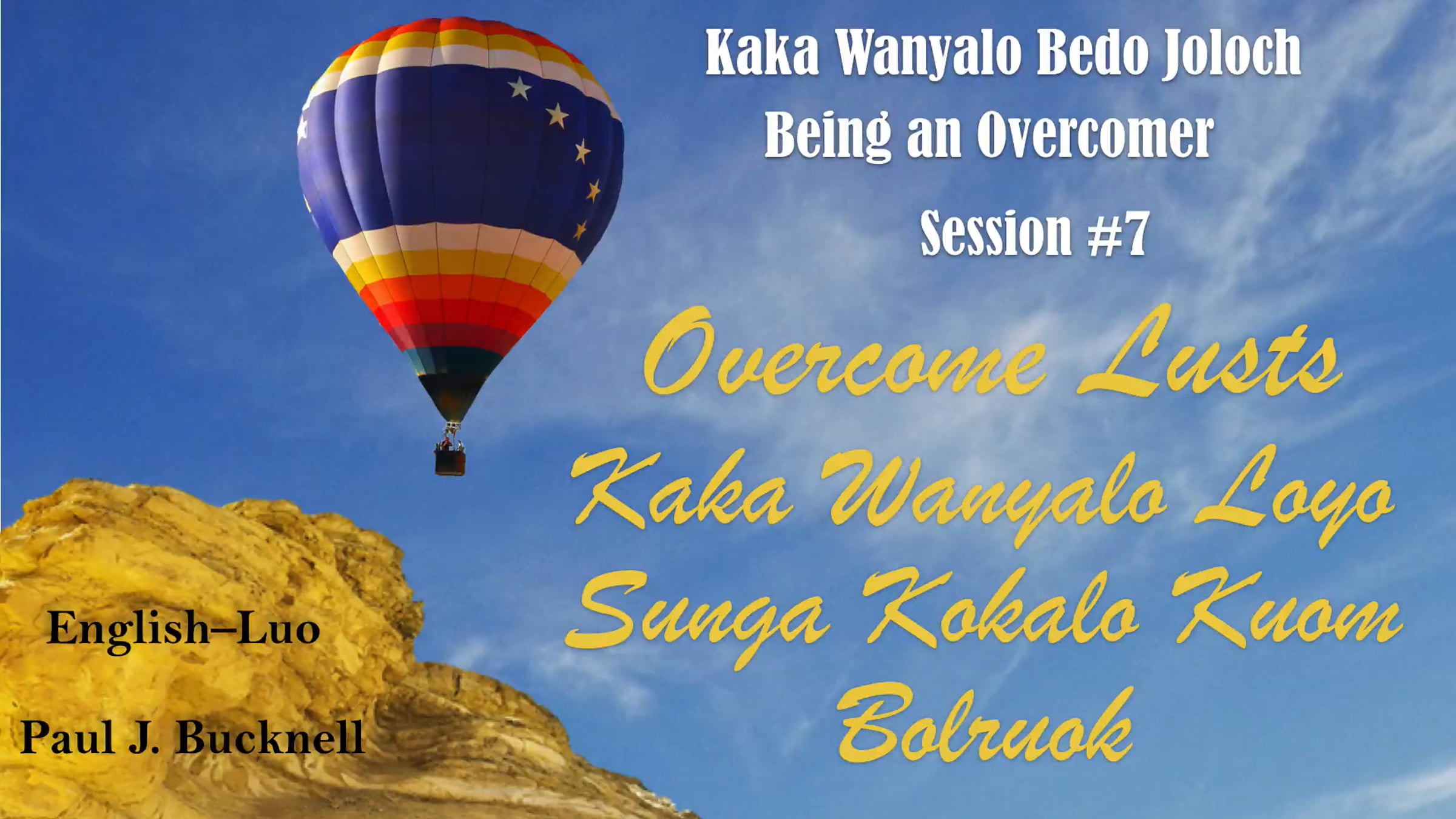 Kaka Wanyalo Bedo Joloch
Being an Overcomer

Session #7

Overcome Lusts
Kaka Wanyalo Loyo
Sunga Kokalo Kuom
Bolruok

English–Luo

Paul J. Bucknell